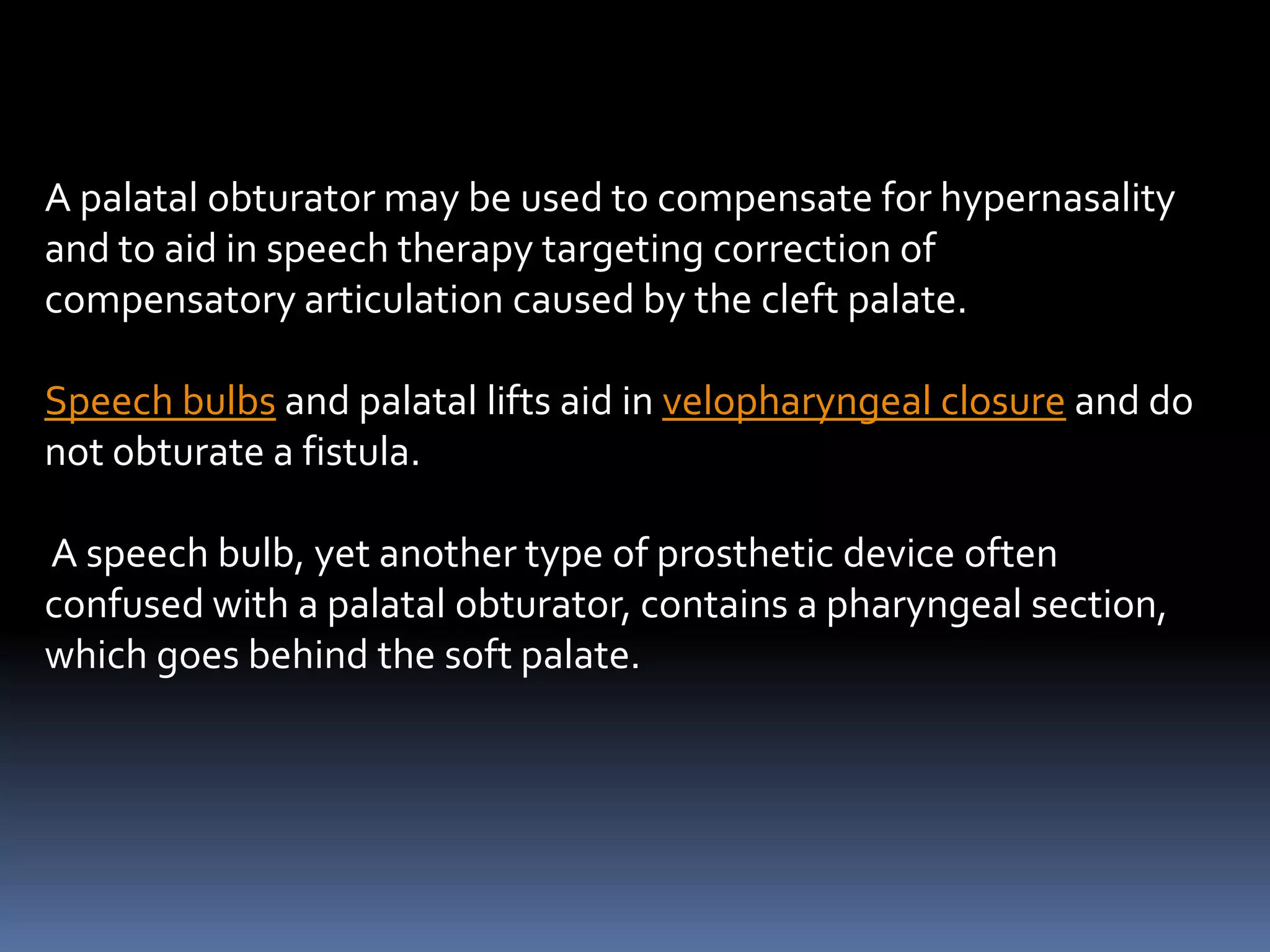 A palatal obturator may be used to compensate for hypernasality and to aid in speech therapy targeting correction of compensatory articulation caused by the cleft palate.

Speech bulbs and palatal lifts aid in velopharyngeal closure and do not obturate a fistula.

A speech bulb, yet another type of prosthetic device often confused with a palatal obturator, contains a pharyngeal section, which goes behind the soft palate.